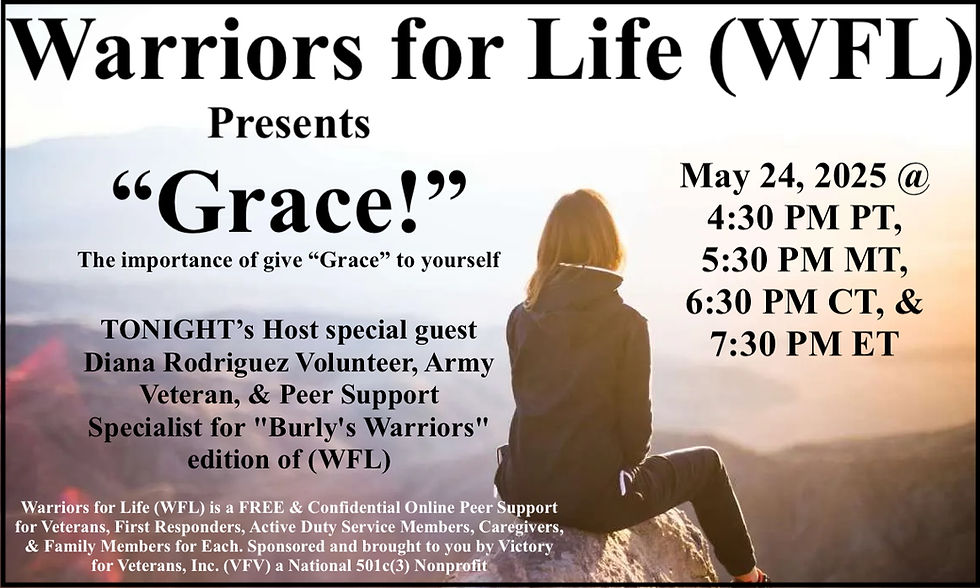 Warriors for Life (WFL)

Presents

“Grace!”

The importance of give “Grace” to yourself

TONIGHT’s Host special guest Diana Rodriguez Volunteer, Army Veteran, & Peer Support Specialist for "Burly's Warriors" edition of (WFL)

May 24, 2025 @ 4:30 PM PT, 5:30 PM MT, 6:30 PM CT, & 7:30 PM ET

Warriors for Life (WFL) is a FREE & Confidential Online Peer Support for Veterans, First Responders, Active Duty Service Members, Caregivers, & Family Members for Each. Sponsored and brought to you by Victory for Veterans, Inc. (VFV) a National 501c(3) Nonprofit